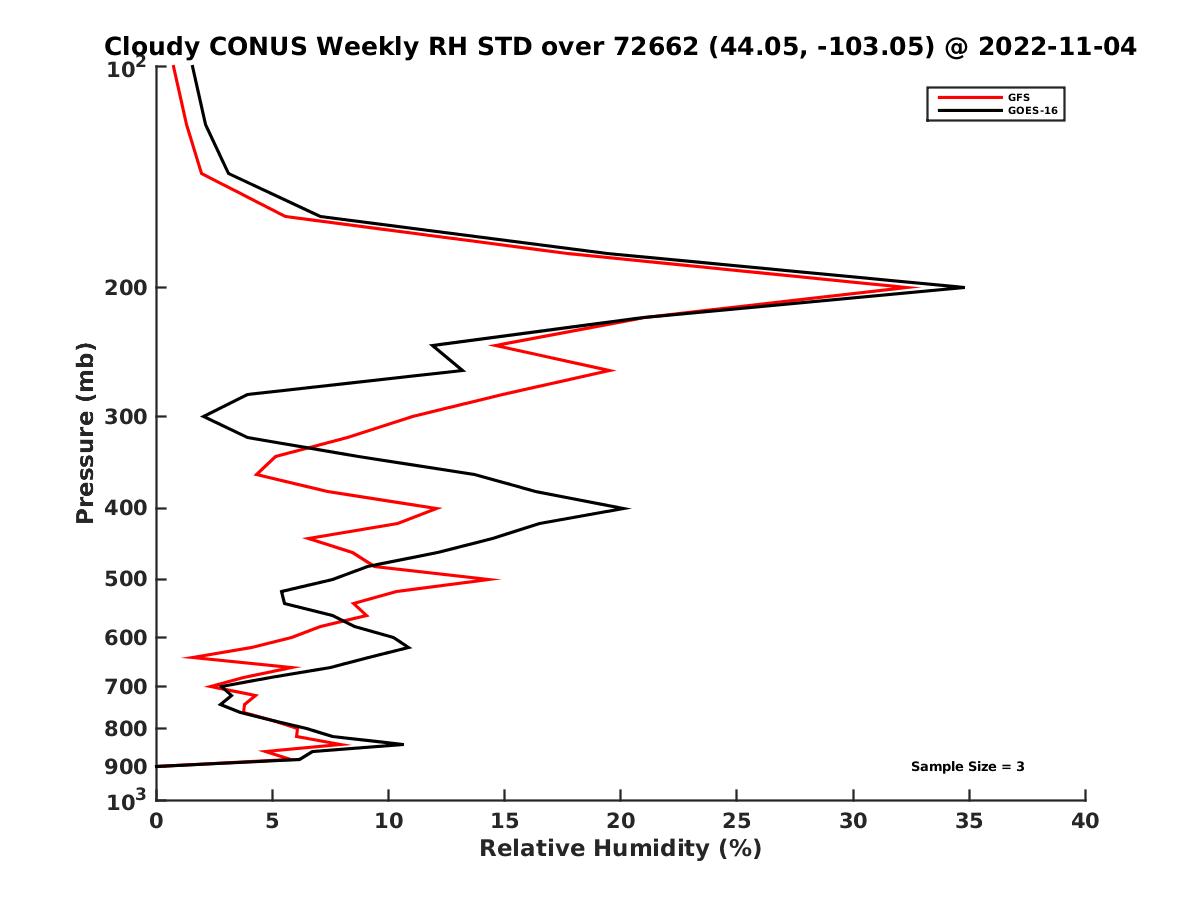 Cloudy CONUS Weekly RH STD over 72662 (44.05, -103.05) @ 2022-11-04

GFS
GOES-16

Pressure (mb)

$10^2$
200
300
400
500
600
700
800
900
$10^3$

Sample Size = 3

0 5 10 15 20 25 30 35 40

Relative Humidity (%)